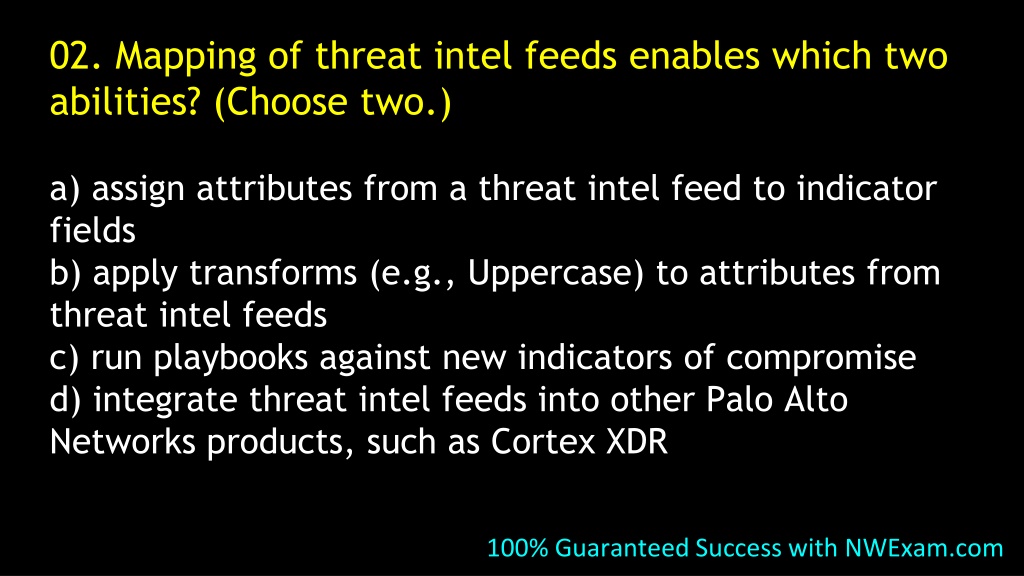 02. Mapping of threat intel feeds enables which two abilities? (Choose two.)

a) assign attributes from a threat intel feed to indicator fields
b) apply transforms (e.g., Uppercase) to attributes from threat intel feeds
c) run playbooks against new indicators of compromise
d) integrate threat intel feeds into other Palo Alto Networks products, such as Cortex XDR

100% Guaranteed Success with NWExam.com